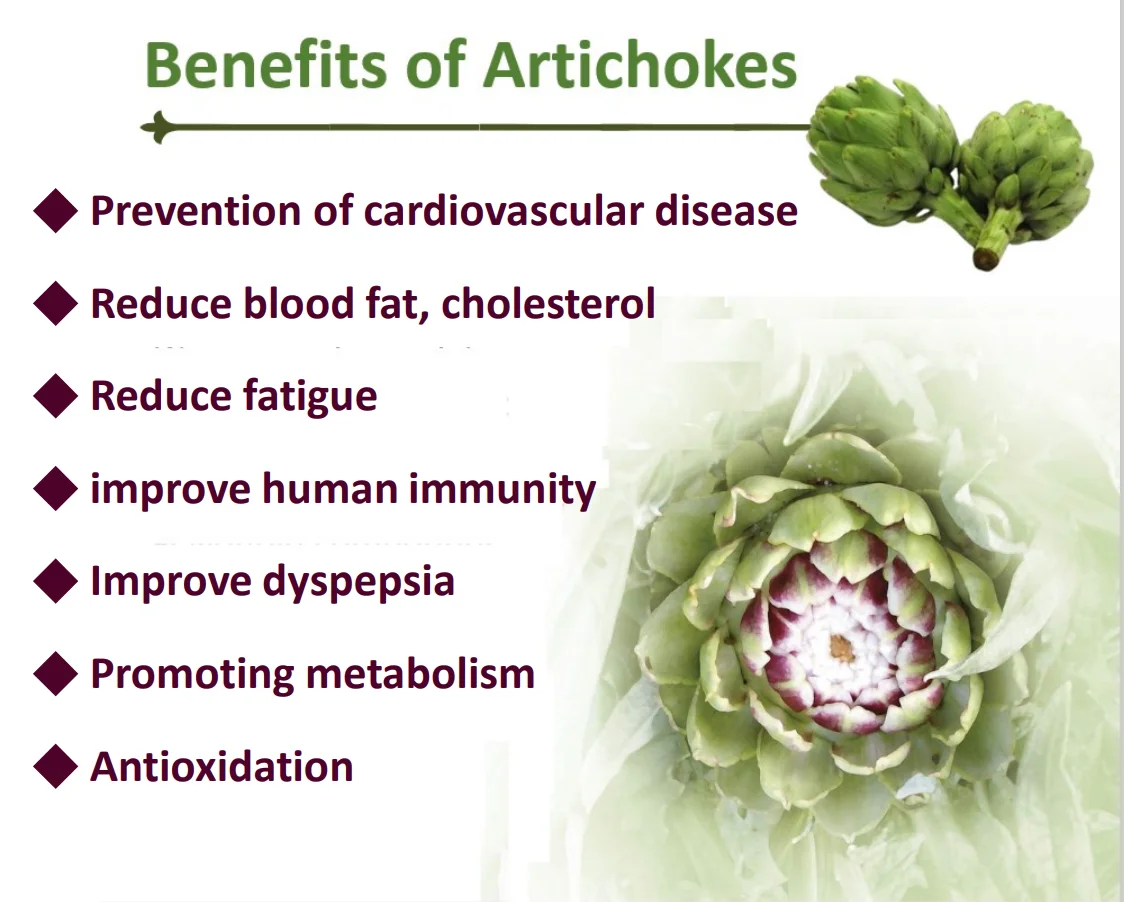 Benefits of Artichokes

◆ Prevention of cardiovascular disease

◆ Reduce blood fat, cholesterol

◆ Reduce fatigue

◆ improve human immunity

◆ Improve dyspepsia

◆ Promoting metabolism

◆ Antioxidation